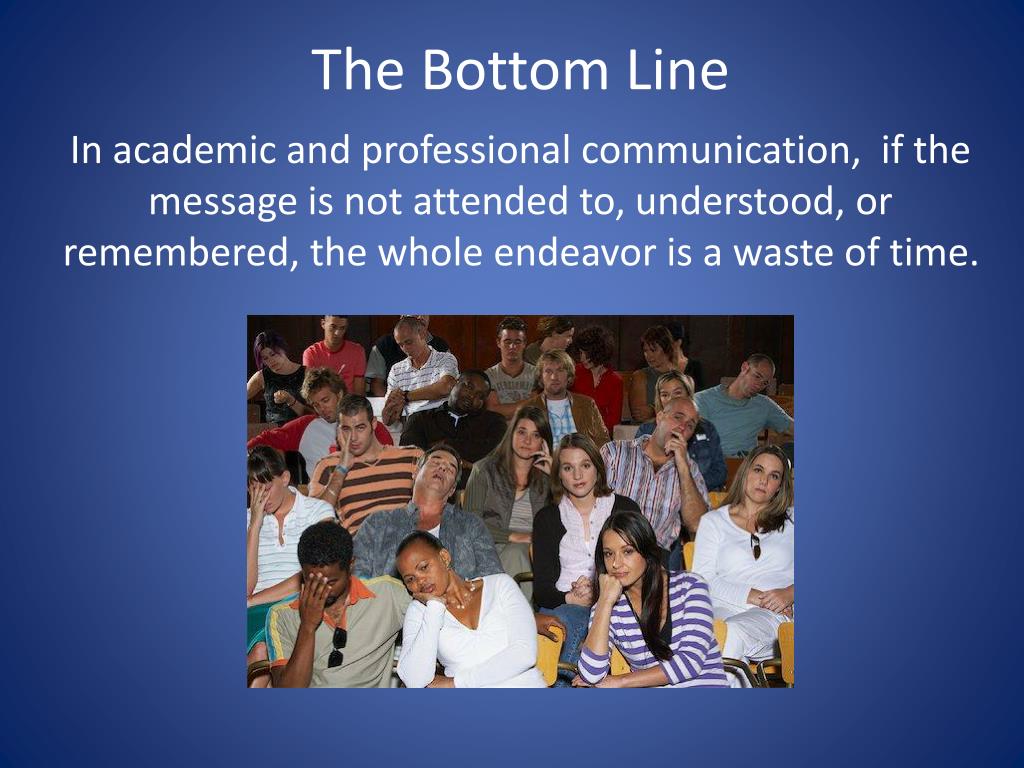 The Bottom Line

In academic and professional communication, if the message is not attended to, understood, or remembered, the whole endeavor is a waste of time.